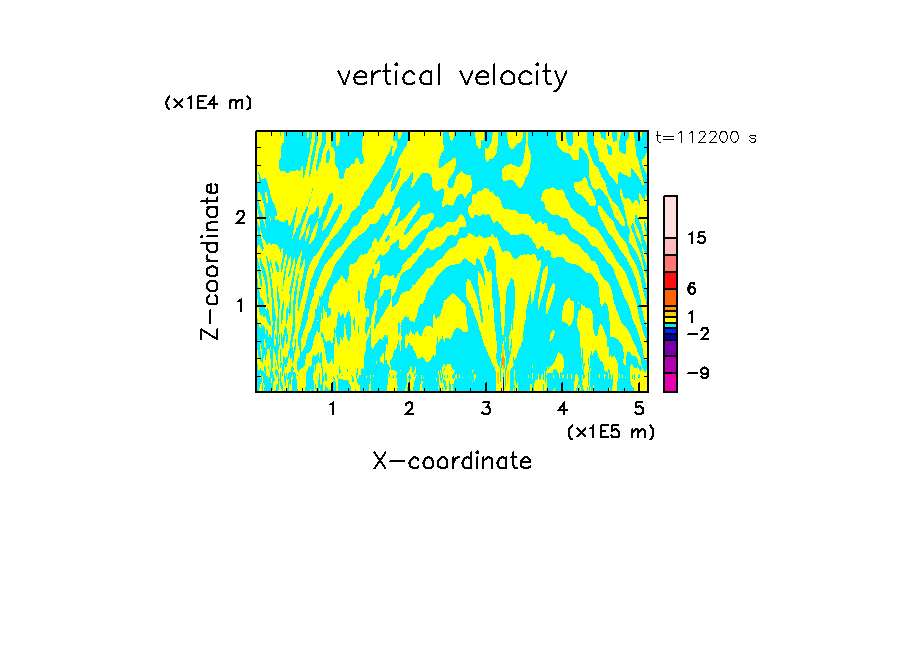 vertical velocity

(x1E4 m)

t=112200 s

Z-coordinate

2

1

15

6

1

−2

−9

1 2 3 4 5

(x1E5 m)

X-coordinate